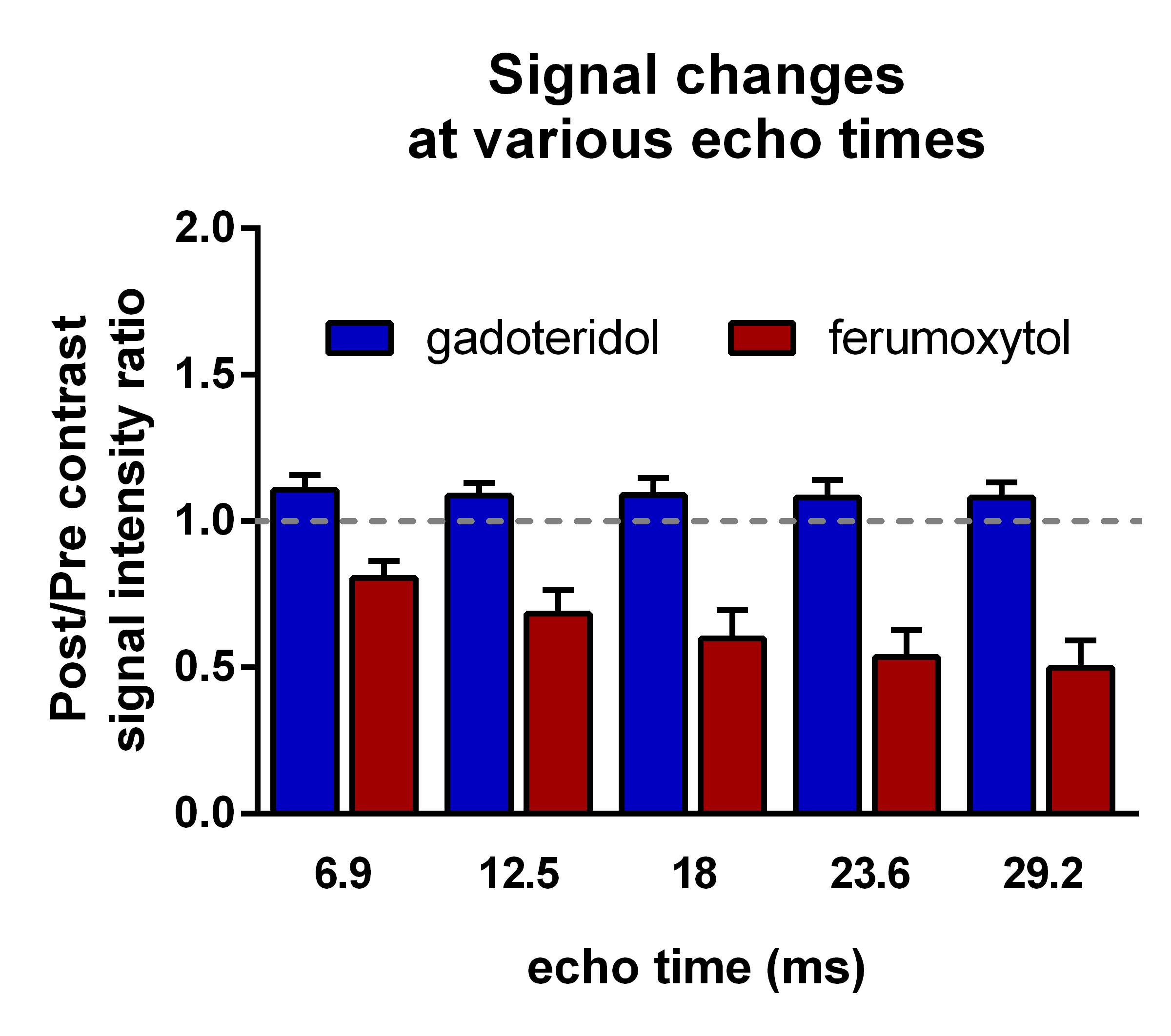 Signal changes
at various echo times

Post/Pre contrast
signal intensity ratio

2.0
1.5
1.0
0.5
0.0

gadoteridol
ferumoxytol

6.9
12.5
18
23.6
29.2

echo time (ms)